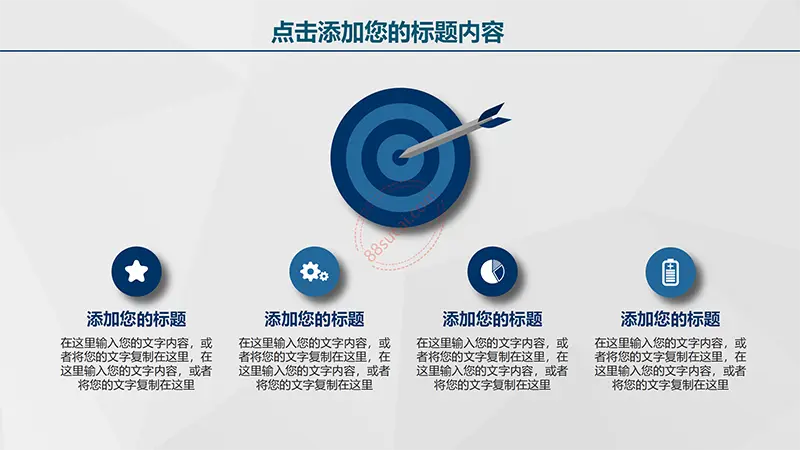 点击添加您的标题内容

88sucai.com

添加您的标题

在这里输入您的文字内容，或者将您的文字复制在这里，在这里输入您的文字内容，或者将您的文字复制在这里

添加您的标题

在这里输入您的文字内容，或者将您的文字复制在这里，在这里输入您的文字内容，或者将您的文字复制在这里

添加您的标题

在这里输入您的文字内容，或者将您的文字复制在这里，在这里输入您的文字内容，或者将您的文字复制在这里

添加您的标题

在这里输入您的文字内容，或者将您的文字复制在这里，在这里输入您的文字内容，或者将您的文字复制在这里